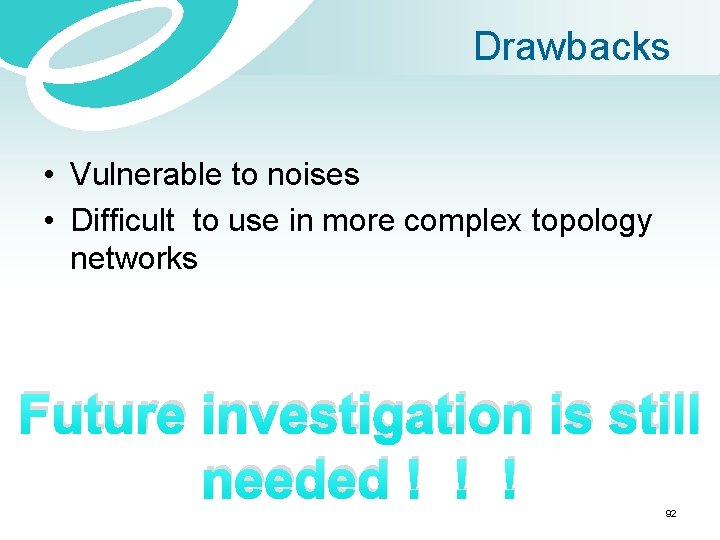 Drawbacks

• Vulnerable to noises
• Difficult to use in more complex topology networks

Future investigation is still needed！！！

92